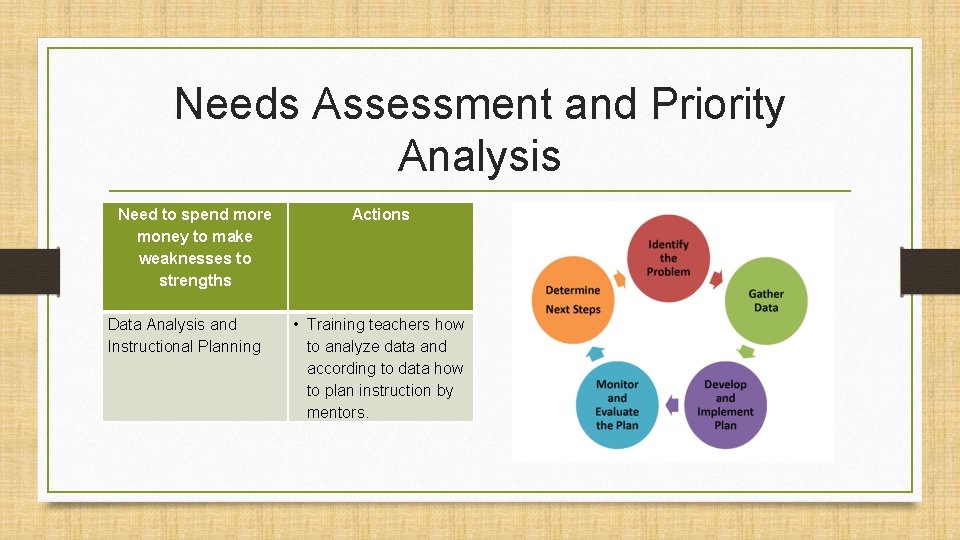 Needs Assessment and Priority Analysis

| Need to spend more money to make weaknesses to strengths | Actions |
|---|---|
| Data Analysis and Instructional Planning | • Training teachers how to analyze data and according to data how to plan instruction by mentors. |

Identify the Problem

Gather Data

Develop and Implement Plan

Monitor and Evaluate the Plan

Determine Next Steps